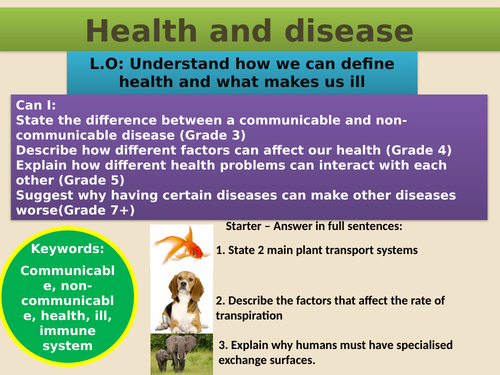 Health and disease

L.O: Understand how we can define health and what makes us ill

Can I:
State the difference between a communicable and non-communicable disease (Grade 3)
Describe how different factors can affect our health (Grade 4)
Explain how different health problems can interact with each other (Grade 5)
Suggest why having certain diseases can make other diseases worse(Grade 7+)

Keywords:
Communicable, non-communicable, health, ill, immune system

Starter – Answer in full sentences:

1. State 2 main plant transport systems

2. Describe the factors that affect the rate of transpiration

3. Explain why humans must have specialised exchange surfaces.